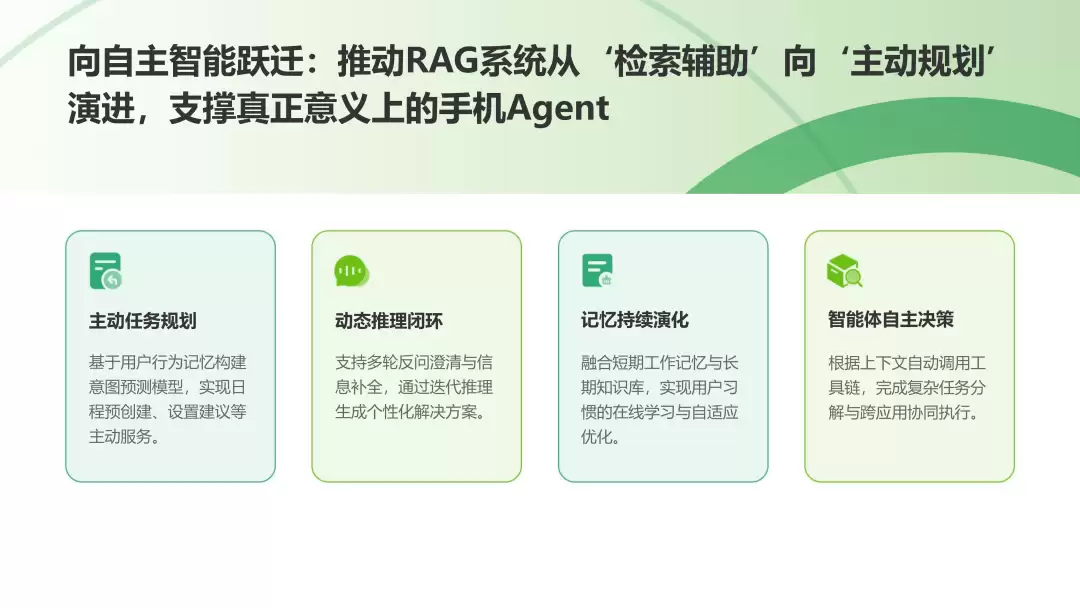 向自主智能跃迁：推动RAG系统从‘检索辅助’向‘主动规划’演进，支撑真正意义上的手机Agent

主动任务规划

基于用户行为记忆构建意图预测模型，实现日程预创建、设置建议等主动服务。

动态推理闭环

支持多轮反问澄清与信息补全，通过迭代推理生成个性化解决方案。

记忆持续演化

融合短期工作记忆与长期知识库，实现用户习惯的在线学习与自适应优化。

智能体自主决策

根据上下文自动调用工具链，完成复杂任务分解与跨应用协同执行。